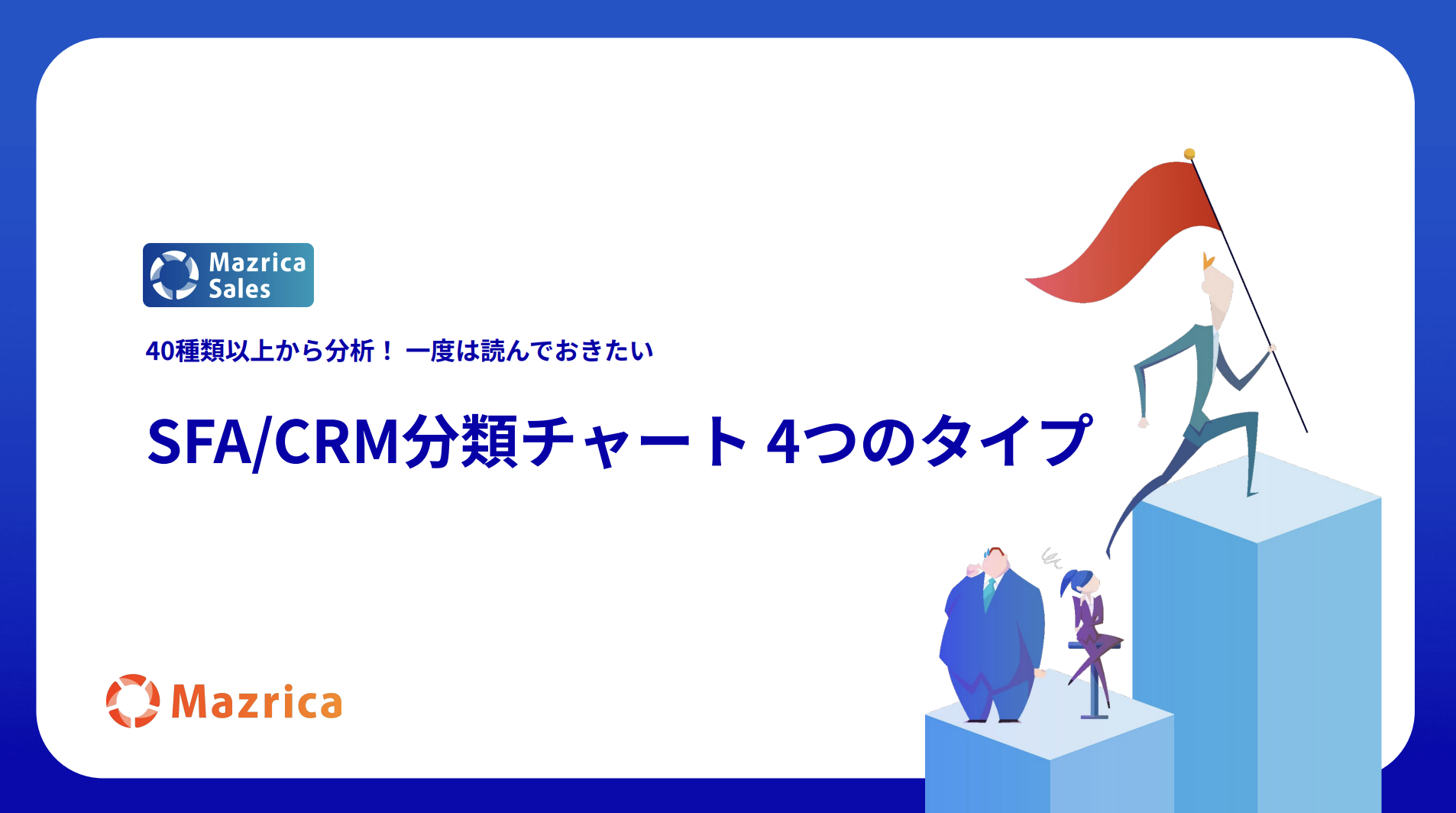 Mazrica Sales

40種類以上から分析！ 一度は読んでおきたい

SFA/CRM分類チャート 4つのタイプ

Mazrica